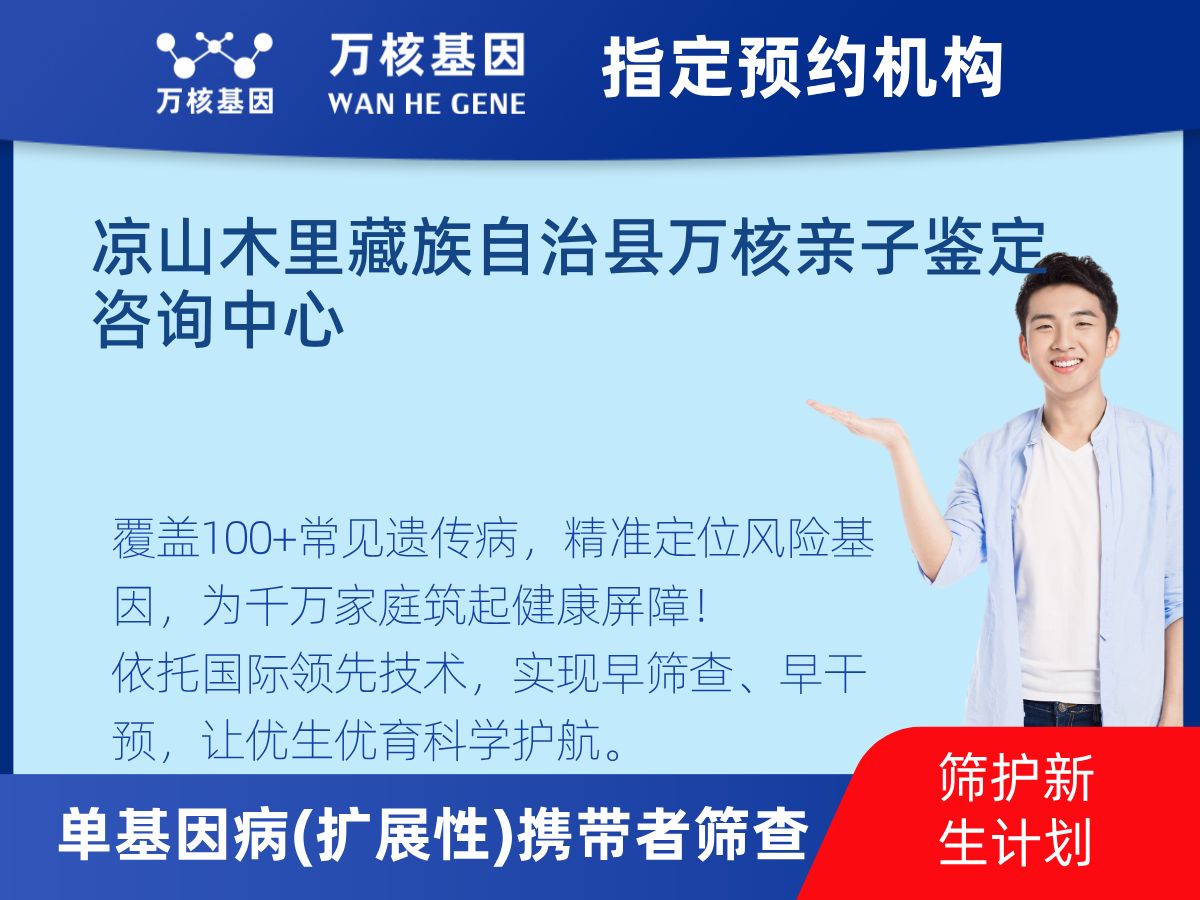 万核基因

万核基因
WAN HE GENE

指定预约机构

凉山木里藏族自治县万核亲子鉴定咨询中心

覆盖100+常见遗传病，精准定位风险基因，为千万家庭筑起健康屏障！
依托国际领先技术，实现早筛查、早干预，让优生优育科学护航。

单基因病(扩展性)携带者筛查

筛护新生计划